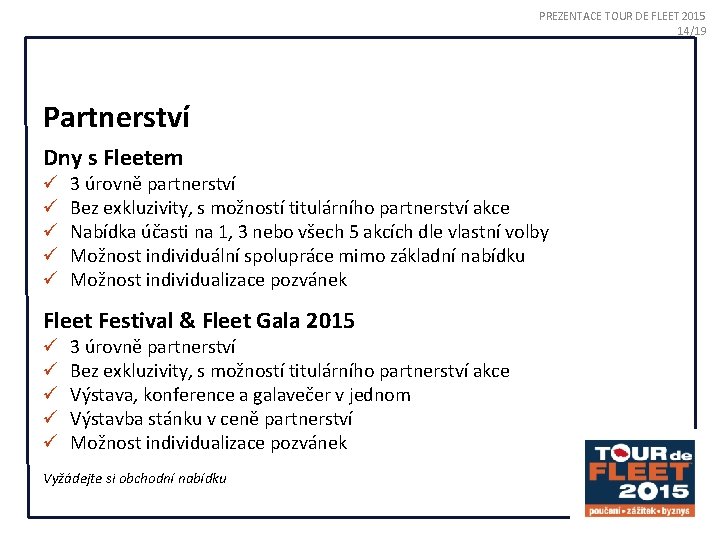 PREZENTACE TOUR DE FLEET 2015
14/19

Partnerství

Dny s Fleetem

✓ 3 úrovně partnerství
✓ Bez exkluzivity, s možností titulárního partnerství akce
✓ Nabídka účasti na 1, 3 nebo všech 5 akcích dle vlastní volby
✓ Možnost individuální spolupráce mimo základní nabídku
✓ Možnost individualizace pozvánek

Fleet Festival & Fleet Gala 2015

✓ 3 úrovně partnerství
✓ Bez exkluzivity, s možností titulárního partnerství akce
✓ Výstava, konference a galavečer v jednom
✓ Výstavba stánku v ceně partnerství
✓ Možnost individualizace pozvánek

Vyžádejte si obchodní nabídku

TOUR de FLEET 2015
poučení • zážitek • byznys